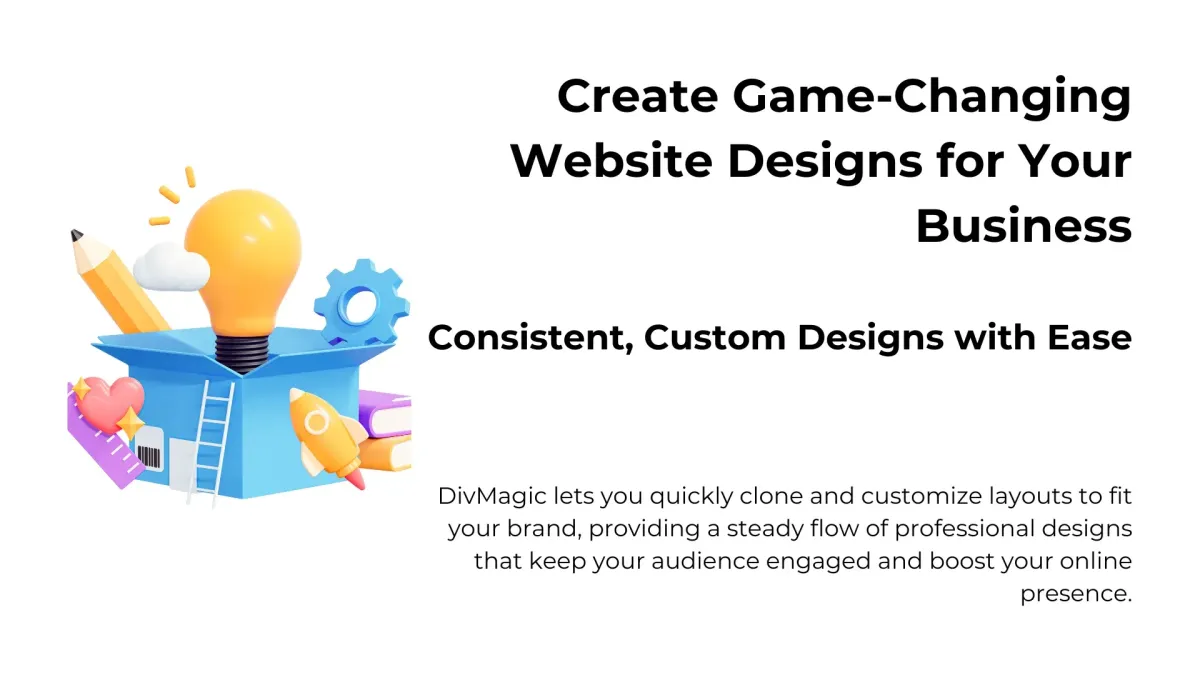 Create Game-Changing Website Designs for Your Business

Consistent, Custom Designs with Ease

DivMagic lets you quickly clone and customize layouts to fit your brand, providing a steady flow of professional designs that keep your audience engaged and boost your online presence.